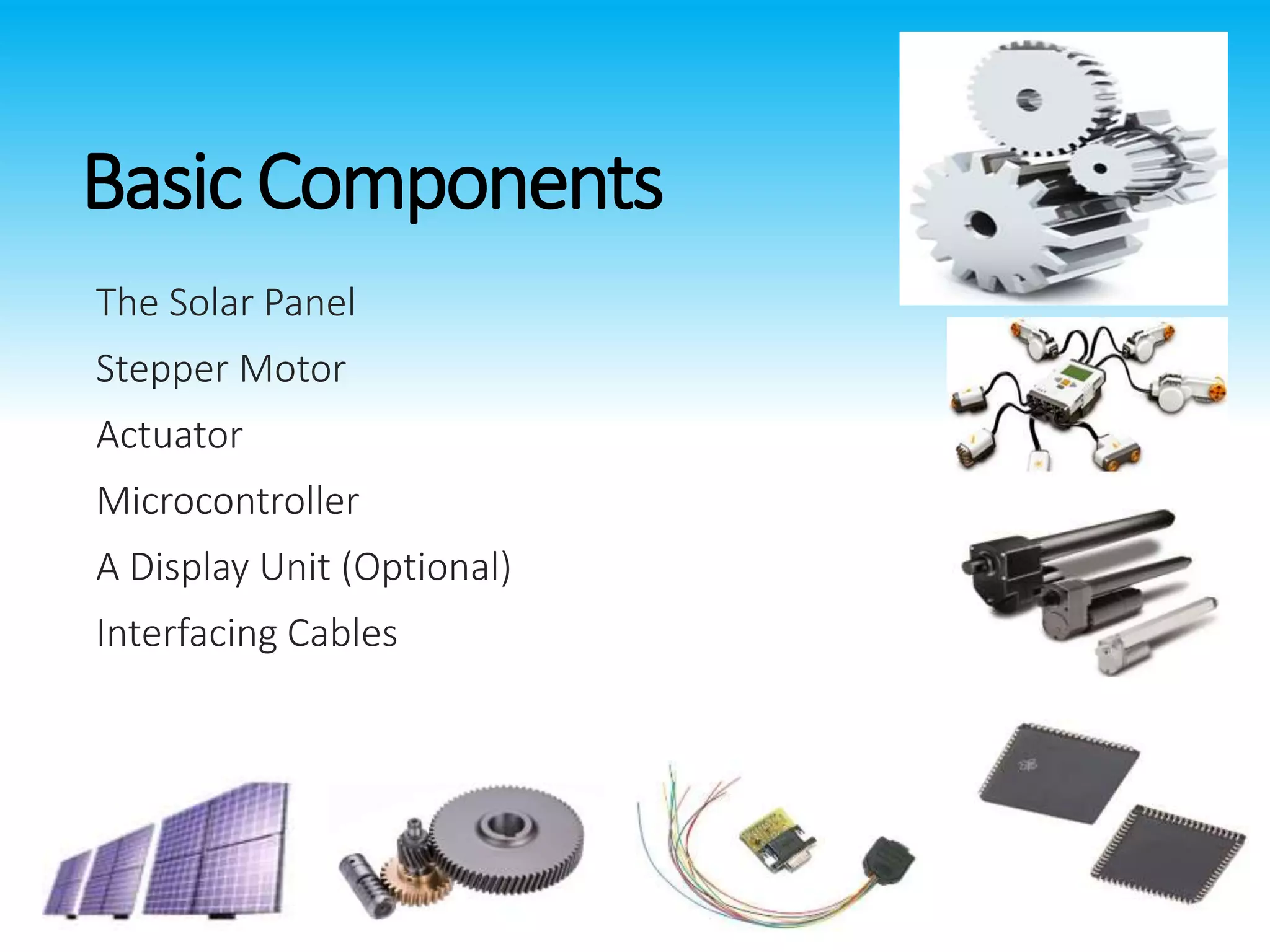 Basic Components

The Solar Panel

Stepper Motor

Actuator

Microcontroller

A Display Unit (Optional)

Interfacing Cables